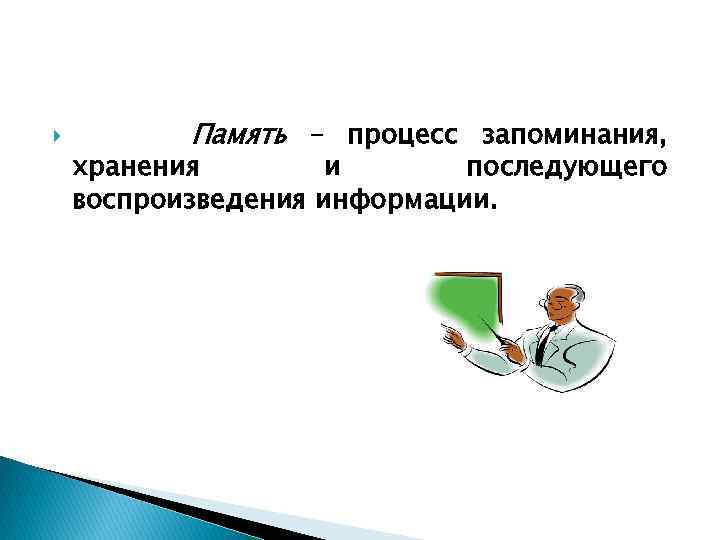 Память – процесс запоминания, хранения и последующего воспроизведения информации.